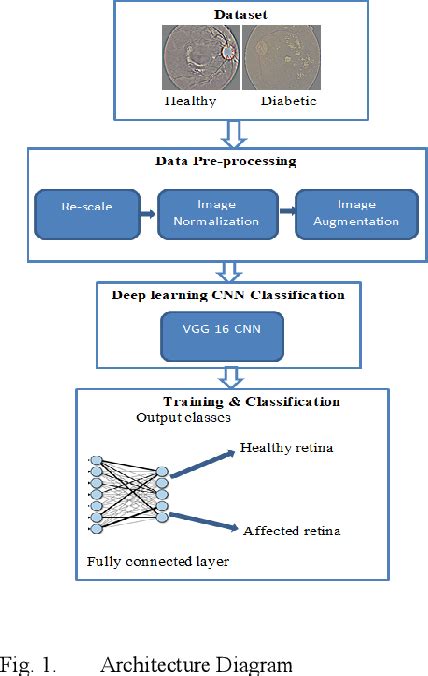 Dataset

Healthy Diabetic

Data Pre-processing

Re-scale

Image Normalization

Image Augmentation

Deep learning CNN Classification

VGG 16 CNN

Training & Classification

Output classes

Healthy retina

Affected retina

Fully connected layer

Fig. 1. Architecture Diagram